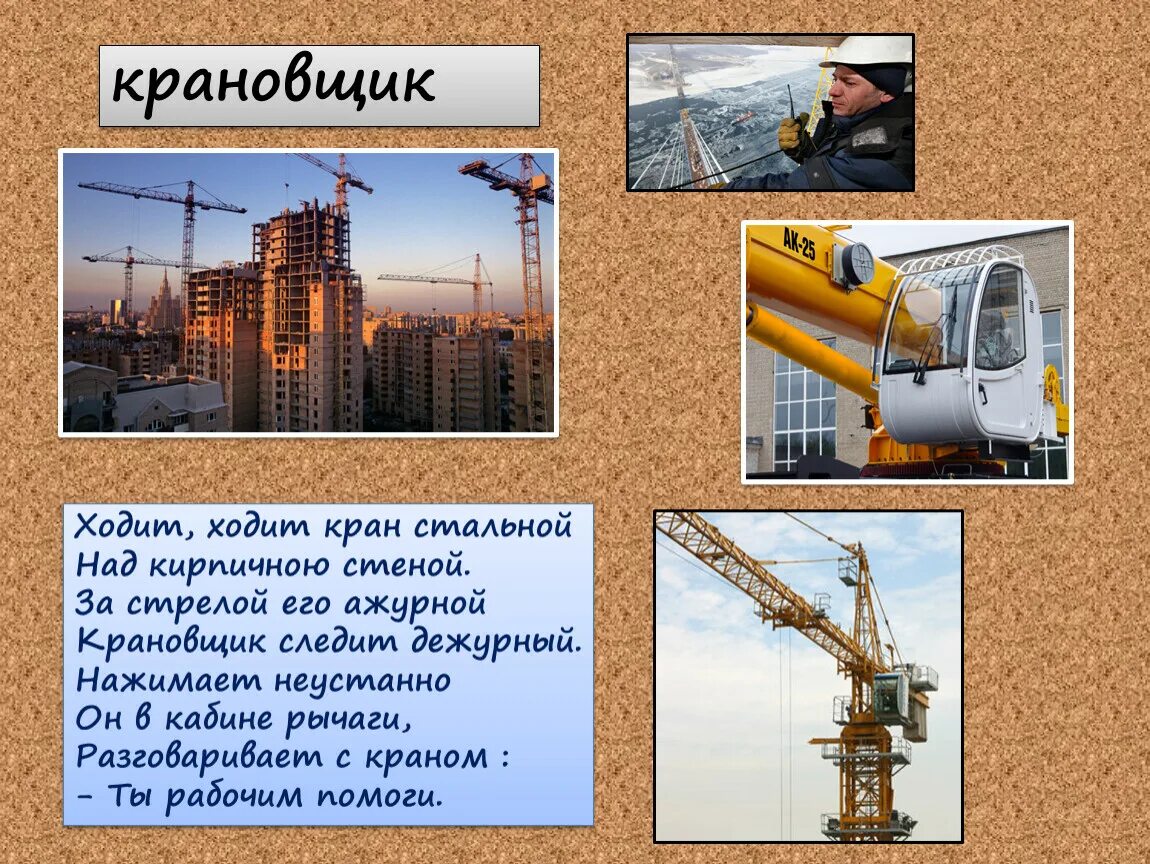 крановщик

АК-25

Ходит, ходит кран стальной
Над кирпичною стеной.
За стрелой его ажурной
Крановщик следит дежурный.
Нажимает неустанно
Он в кабине рычаги,
Разговаривает с краном :
- Ты рабочим помоги.